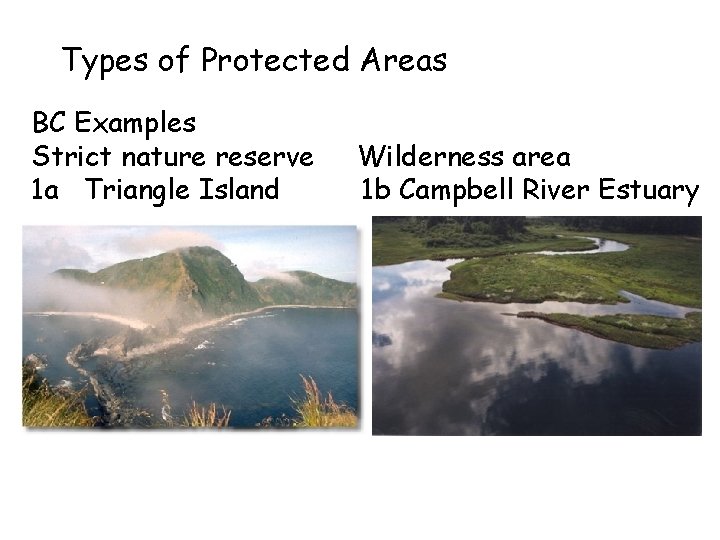 Types of Protected Areas

BC Examples

Strict nature reserve
1a Triangle Island

Wilderness area
1b Campbell River Estuary